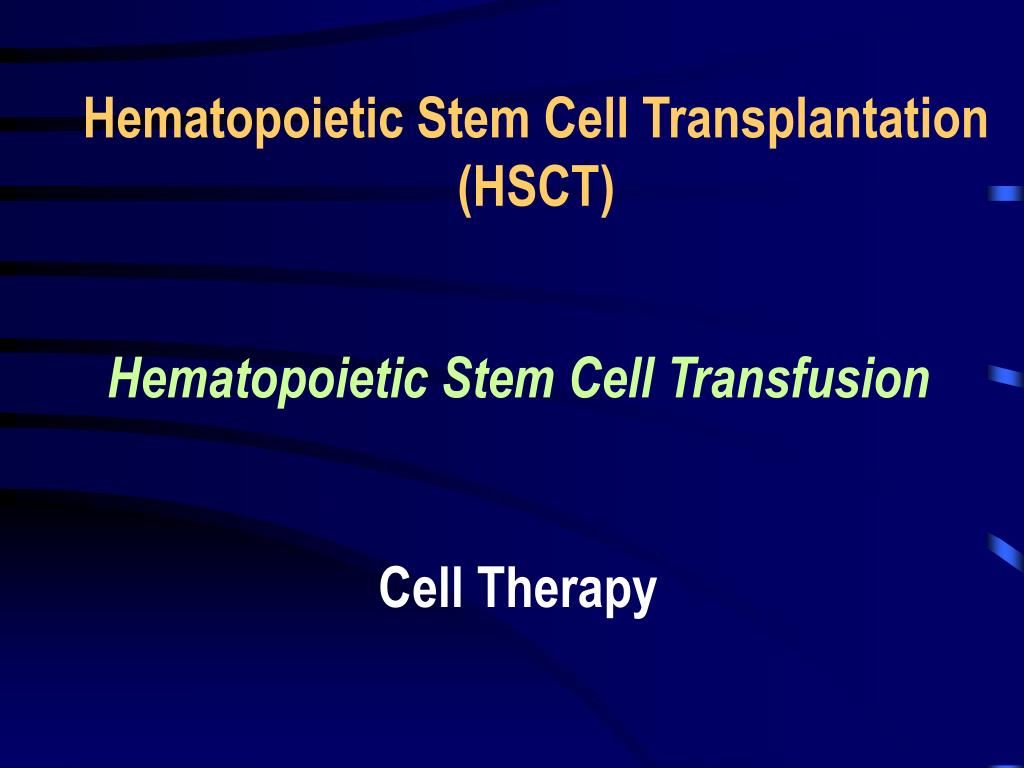 Hematopoietic Stem Cell Transplantation (HSCT)

Hematopoietic Stem Cell Transfusion

Cell Therapy